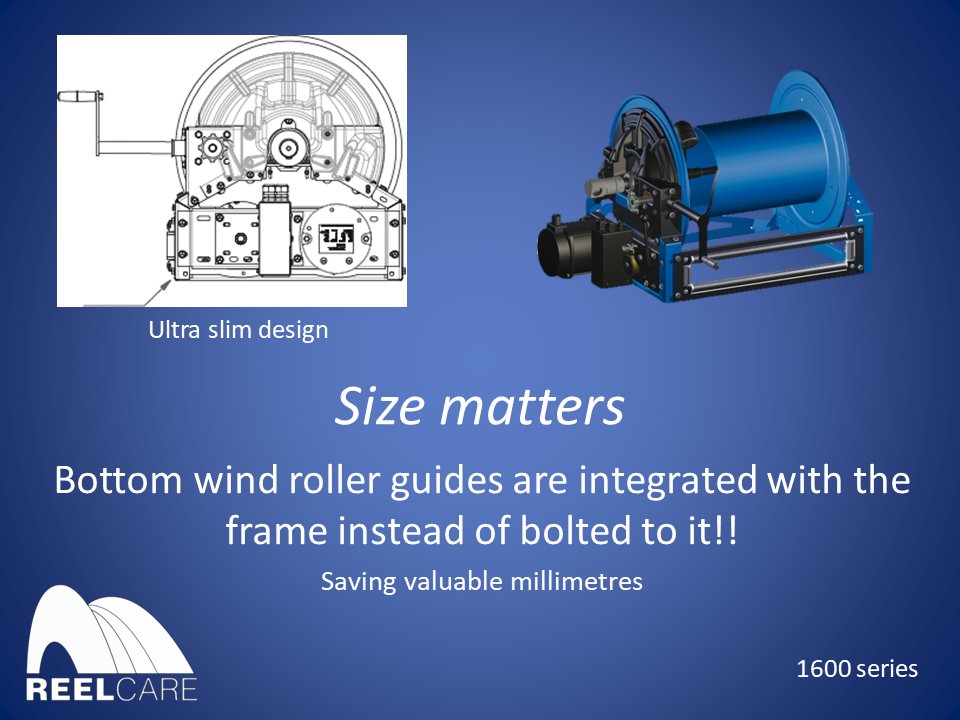 Ultra slim design

Size matters

Bottom wind roller guides are integrated with the frame instead of bolted to it!!

Saving valuable millimetres

REELCARE

1600 series